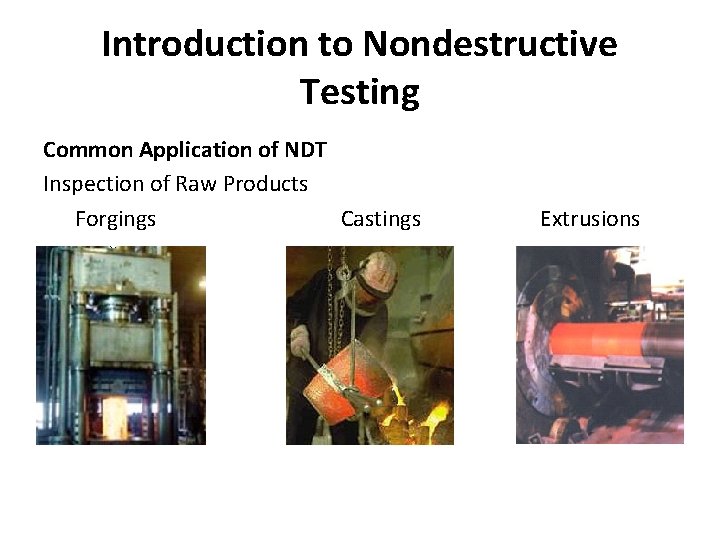 Introduction to Nondestructive Testing

Common Application of NDT

Inspection of Raw Products

Forgings

Castings

Extrusions